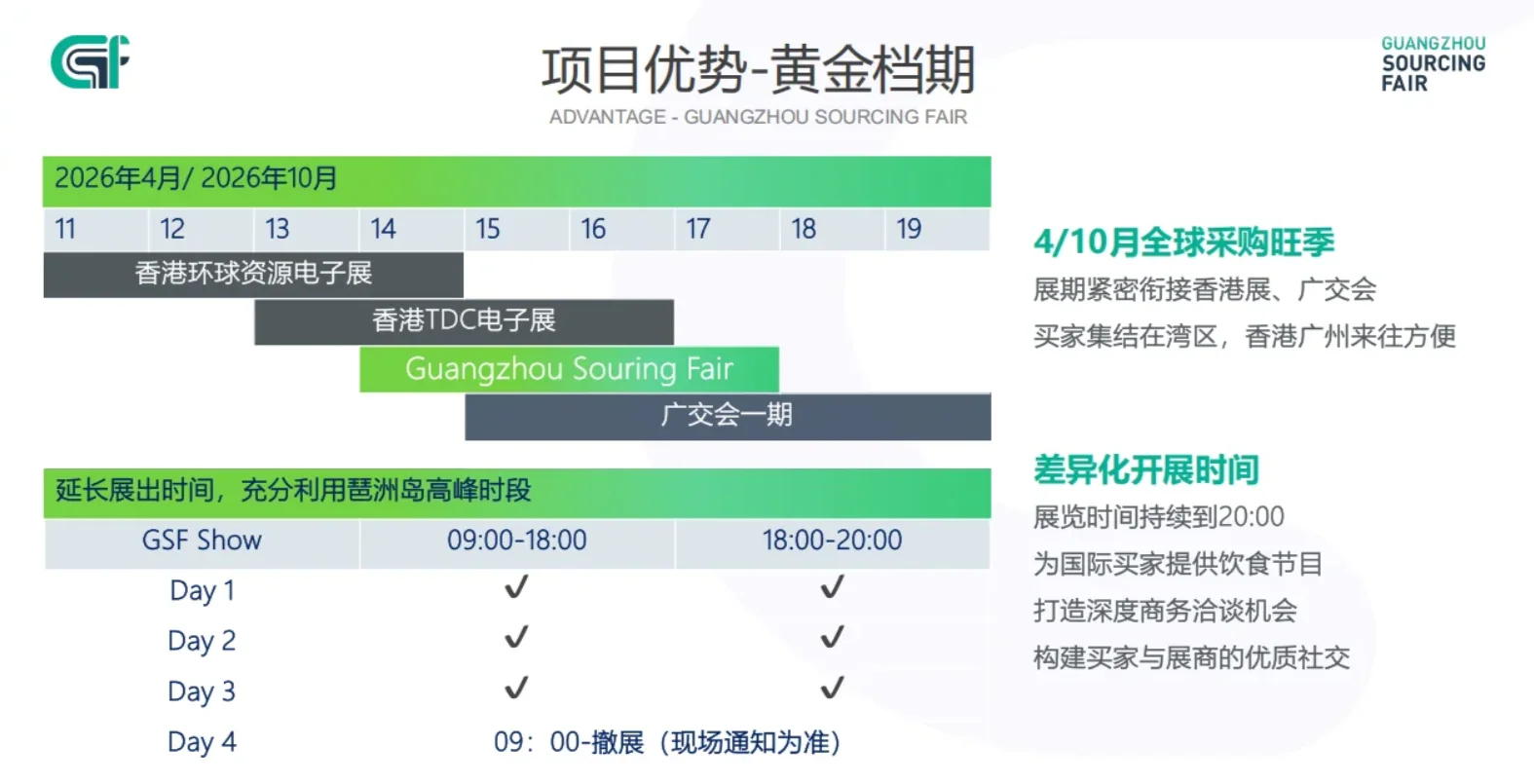 GSF

项目优势-黄金档期
ADVANTAGE - GUANGZHOU SOURCING FAIR

GUANGZHOU
SOURCING
FAIR

2026年4月/ 2026年10月

| 11 | 12 | 13 | 14 | 15 | 16 | 17 | 18 | 19 |
|---|---|---|---|---|---|---|---|---|

香港环球资源电子展
香港TDC电子展
Guangzhou Souring Fair
广交会一期

延长展出时间，充分利用琶洲岛高峰时段

| GSF Show | 09:00-18:00 | 18:00-20:00 |
|---|---|---|
| Day 1 | ✓ | ✓ |
| Day 2 | ✓ | ✓ |
| Day 3 | ✓ | ✓ |
| Day 4 | 09：00-撤展（现场通知为准） | |

4/10月全球采购旺季
展期紧密衔接香港展、广交会
买家集结在湾区，香港广州来往方便

差异化开展时间
展览时间持续到20:00
为国际买家提供饮食节目
打造深度商务洽谈机会
构建买家与展商的优质社交